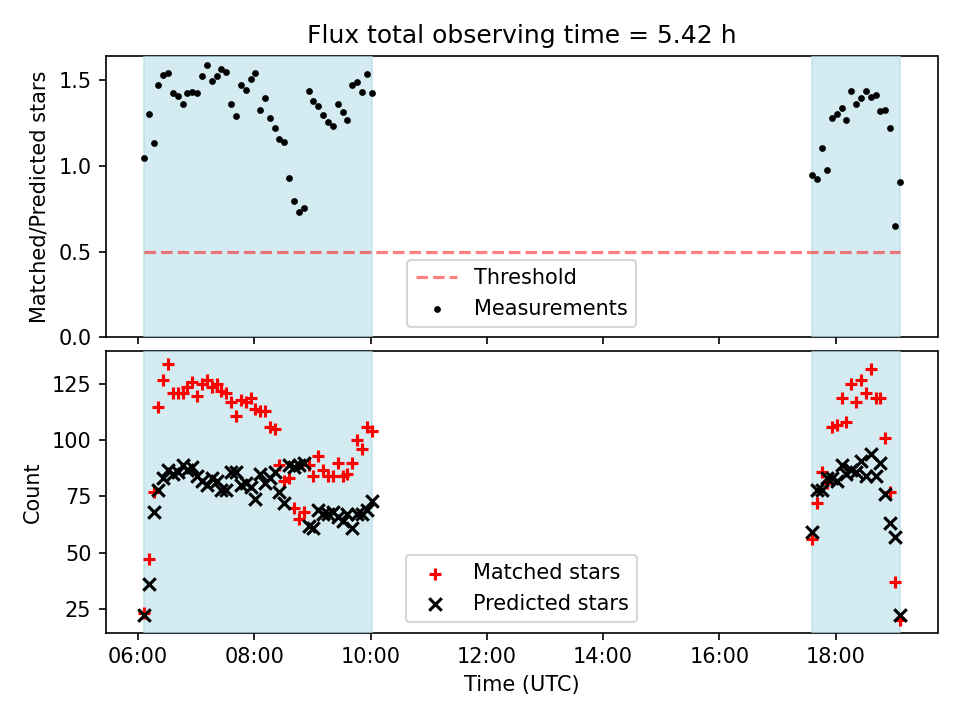 Flux total observing time = 5.42 h

Matched/Predicted stars

1.5
1.0
0.5
0.0

Threshold
Measurements

Count

125
100
75
50
25

Matched stars
Predicted stars

06:00
08:00
10:00
12:00
14:00
16:00
18:00

Time (UTC)